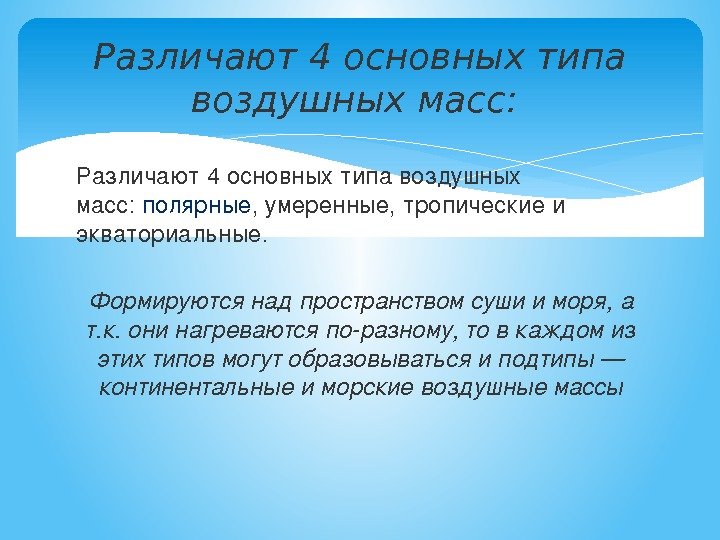 Различают 4 основных типа воздушных масс:

Различают 4 основных типа воздушных масс: полярные, умеренные, тропические и экваториальные.

Формируются над пространством суши и моря, а т.к. они нагреваются по-разному, то в каждом из этих типов могут образовываться и подтипы — континентальные и морские воздушные массы